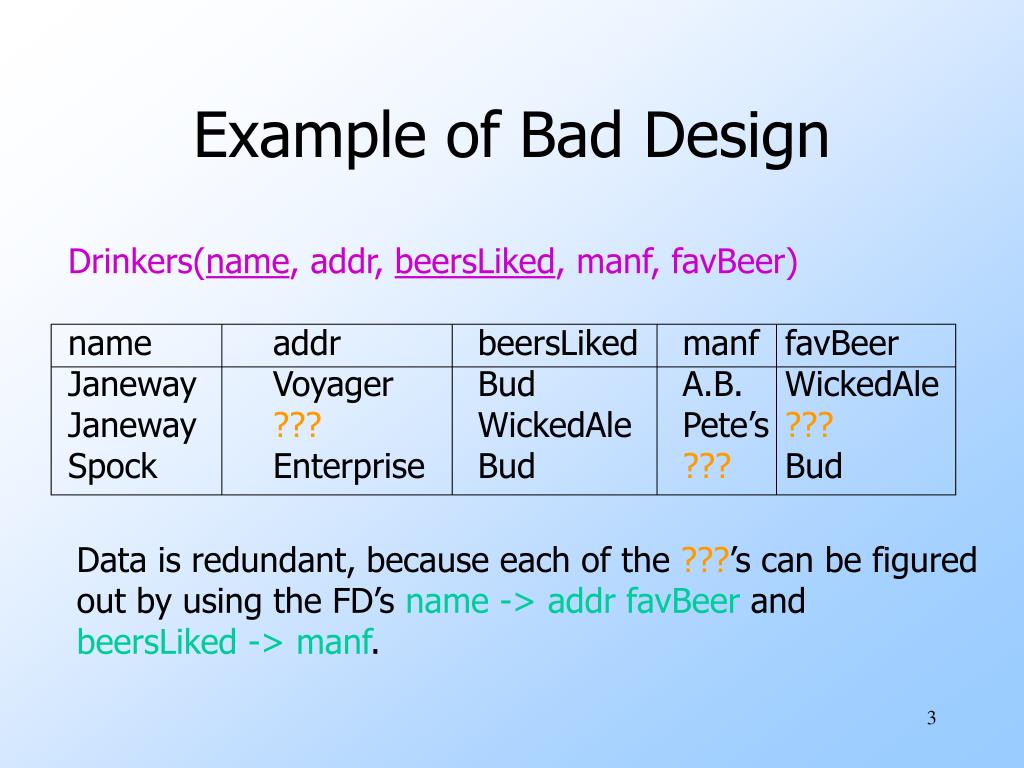 Example of Bad Design

Drinkers(name, addr, beersLiked, manf, favBeer)

| name | addr | beersLiked | manf | favBeer |
|---|---|---|---|---|
| Janeway | Voyager | Bud | A.B. | WickedAle |
| Janeway | ??? | WickedAle | Pete's | ??? |
| Spock | Enterprise | Bud | ??? | Bud |

Data is redundant, because each of the ???'s can be figured out by using the FD's name -> addr favBeer and beersLiked -> manf.

3